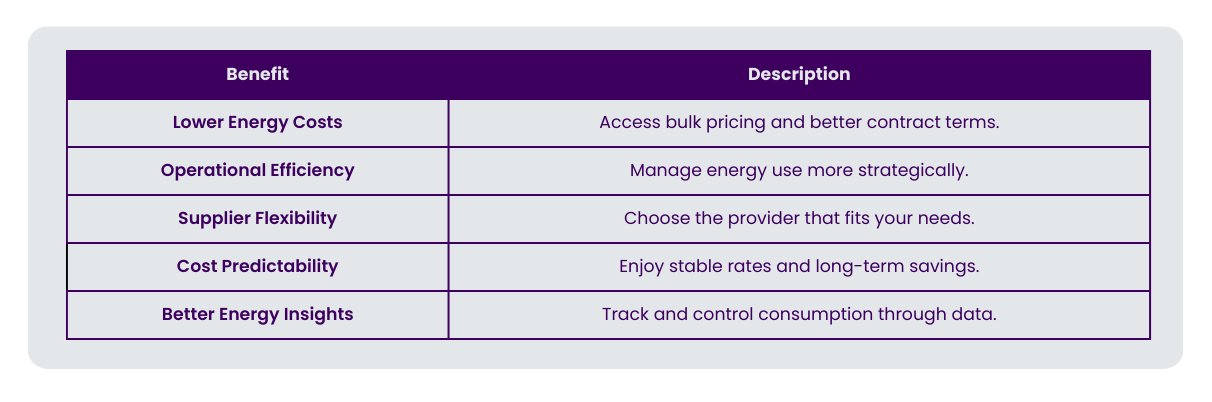 | Benefit | Description |
|---|---|
| Lower Energy Costs | Access bulk pricing and better contract terms. |
| Operational Efficiency | Manage energy use more strategically. |
| Supplier Flexibility | Choose the provider that fits your needs. |
| Cost Predictability | Enjoy stable rates and long-term savings. |
| Better Energy Insights | Track and control consumption through data. |